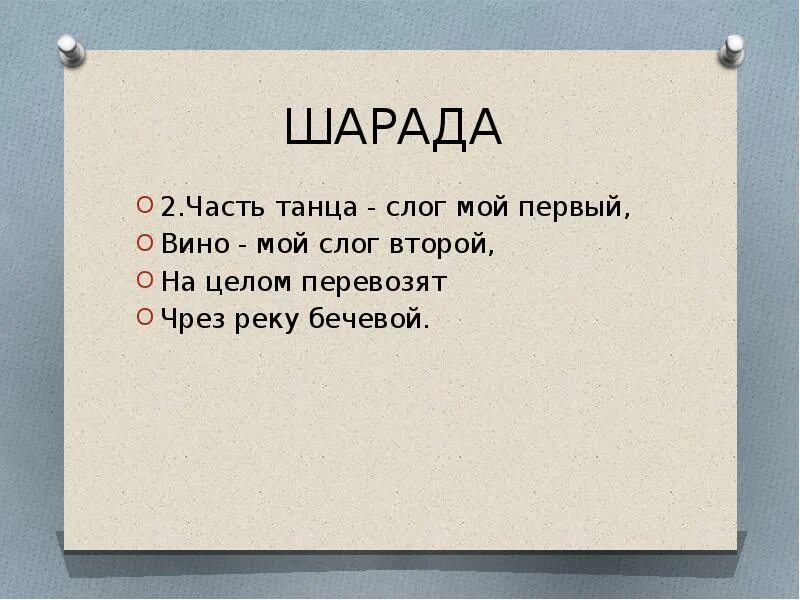 ШАРАДА

2.Часть танца - слог мой первый,
Вино - мой слог второй,
На целом перевозят
Чрез реку бечевой.